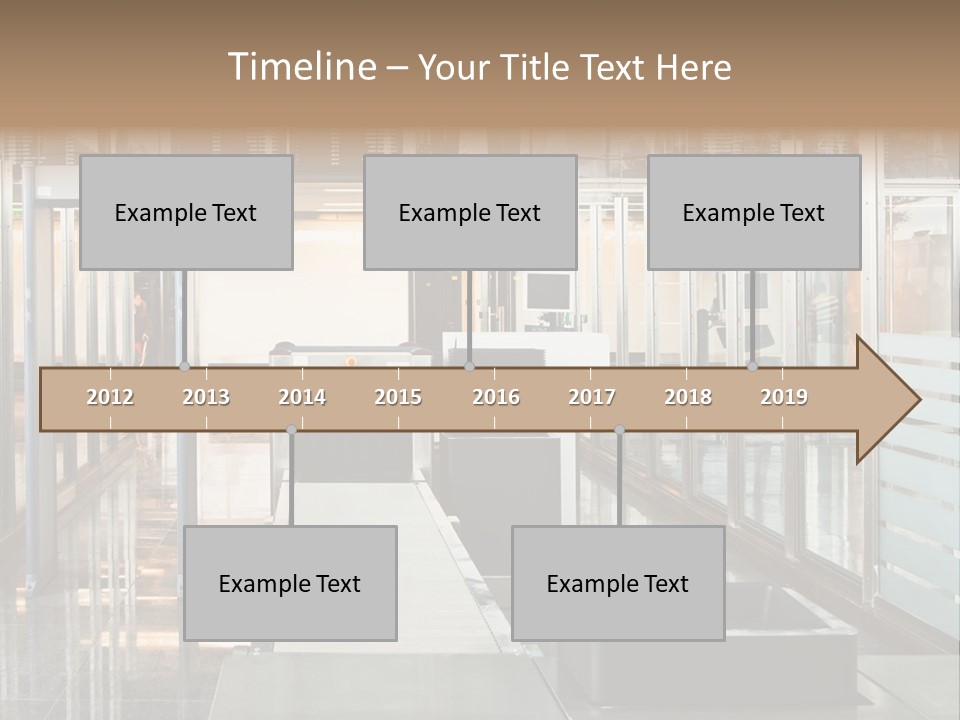 Timeline – Your Title Text Here

Example Text

Example Text

Example Text

2012 2013 2014 2015 2016 2017 2018 2019

Example Text

Example Text